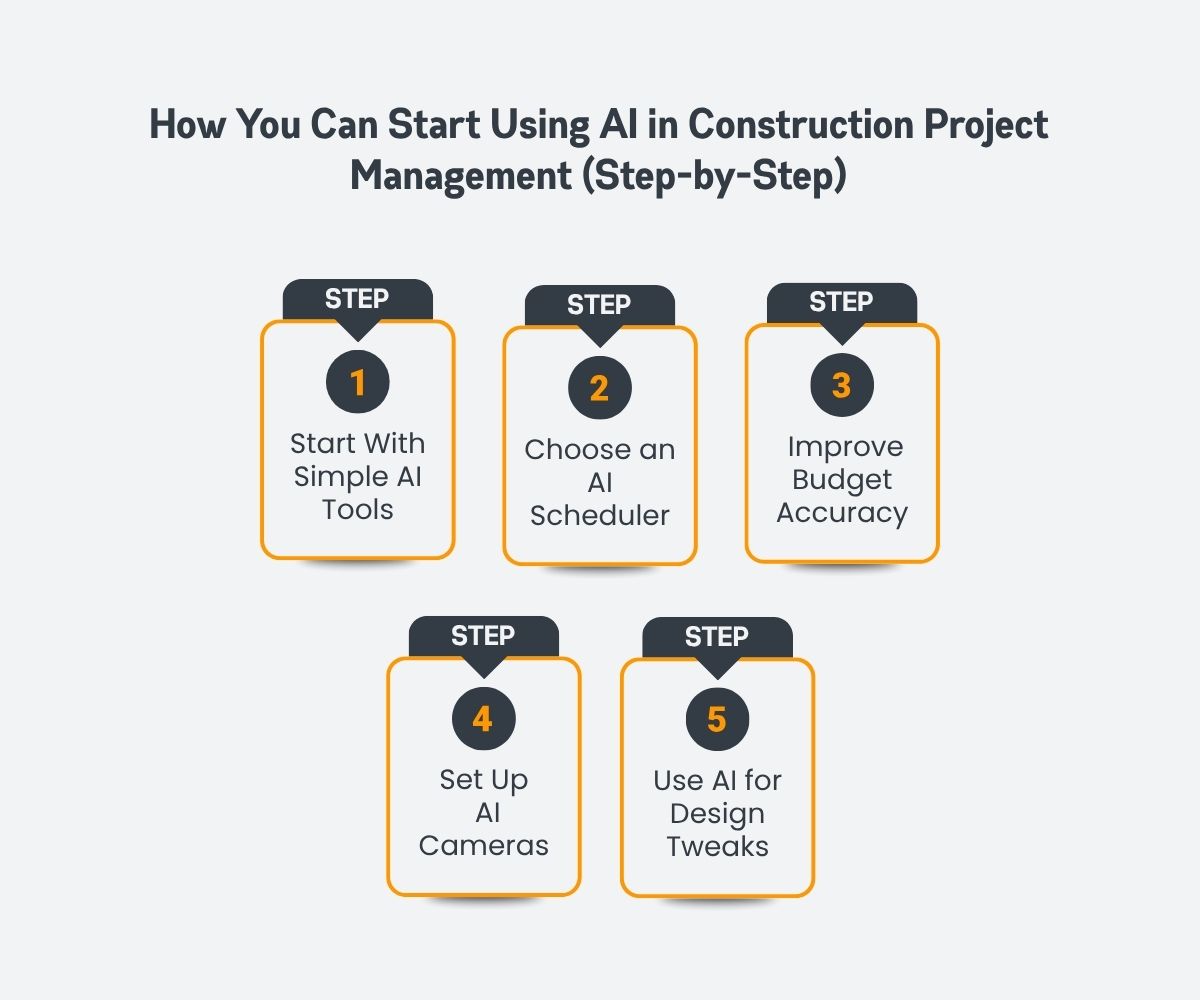 How You Can Start Using AI in Construction Project Management (Step-by-Step)

STEP
1
Start With Simple AI Tools

STEP
2
Choose an AI Scheduler

STEP
3
Improve Budget Accuracy

STEP
4
Set Up AI Cameras

STEP
5
Use AI for Design Tweaks